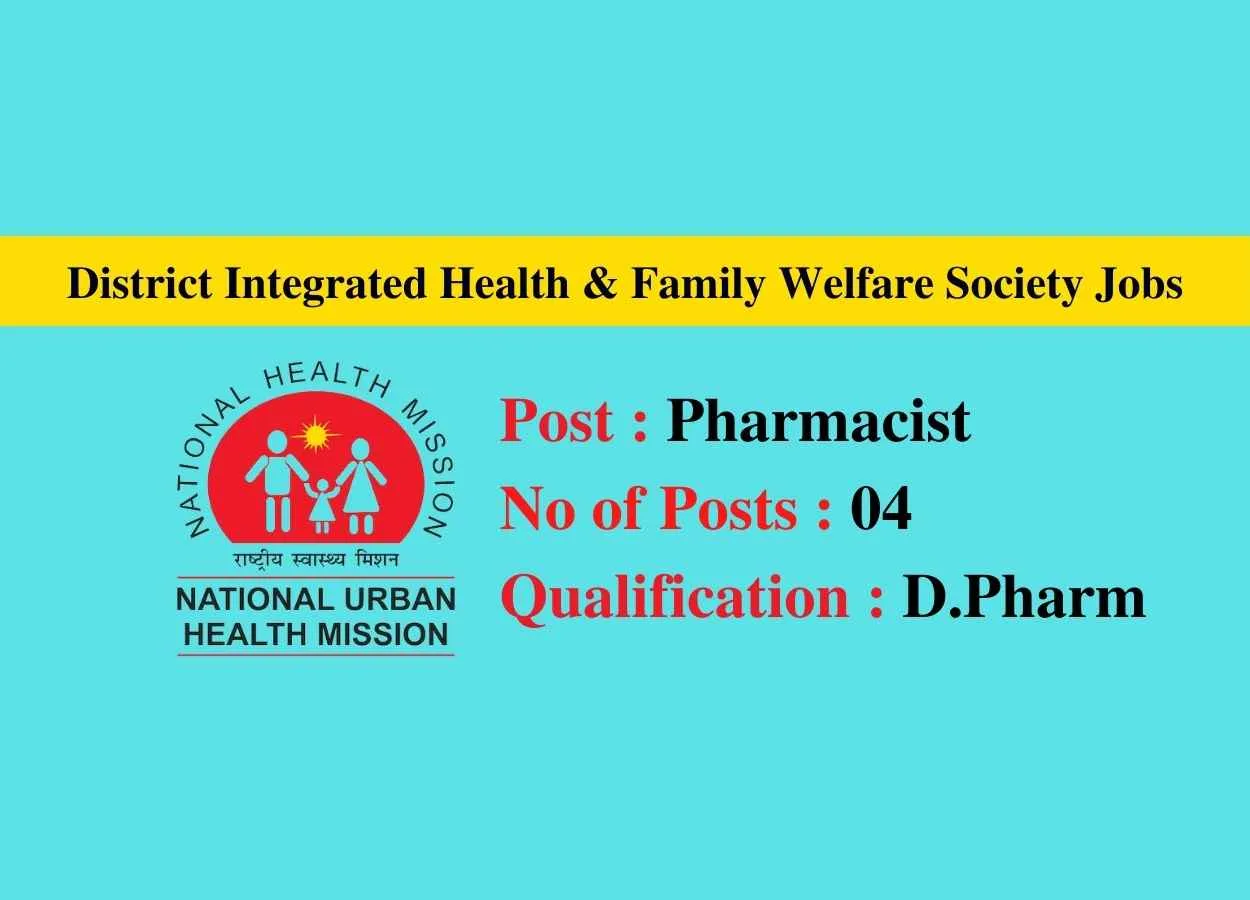 District Integrated Health & Family Welfare Society Jobs

NATIONAL HEALTH MISSION
राष्ट्रीय स्वास्थ्य मिशन
NATIONAL URBAN HEALTH MISSION

Post : Pharmacist
No of Posts : 04
Qualification : D.Pharm